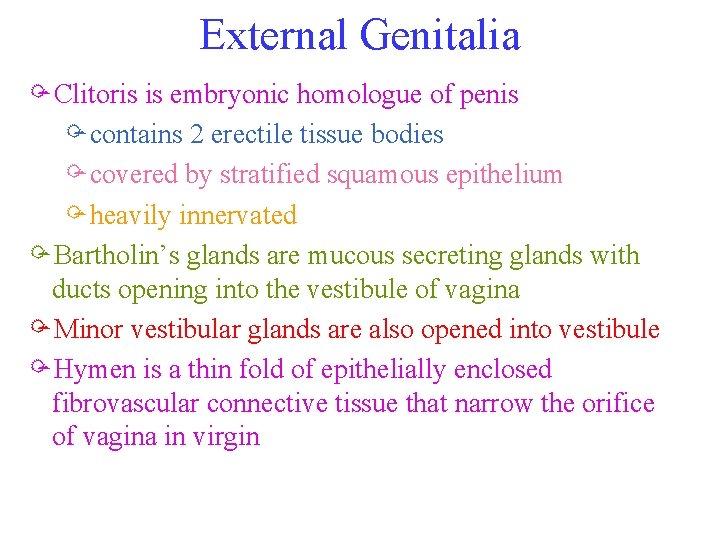 External Genitalia

Clitoris is embryonic homologue of penis

contains 2 erectile tissue bodies

covered by stratified squamous epithelium

heavily innervated

Bartholin's glands are mucous secreting glands with ducts opening into the vestibule of vagina

Minor vestibular glands are also opened into vestibule

Hymen is a thin fold of epithelially enclosed fibrovascular connective tissue that narrow the orifice of vagina in virgin